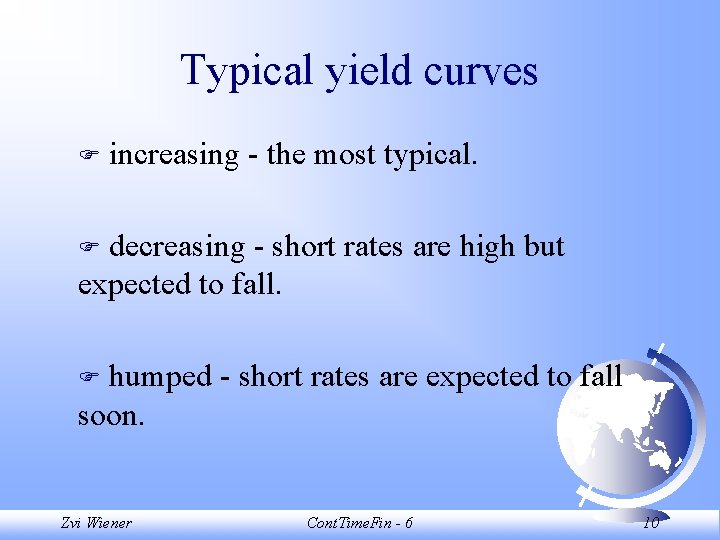 Typical yield curves

☞ increasing - the most typical.

☞ decreasing - short rates are high but expected to fall.

☞ humped - short rates are expected to fall soon.

Zvi Wiener

ContTimeFin - 6

10